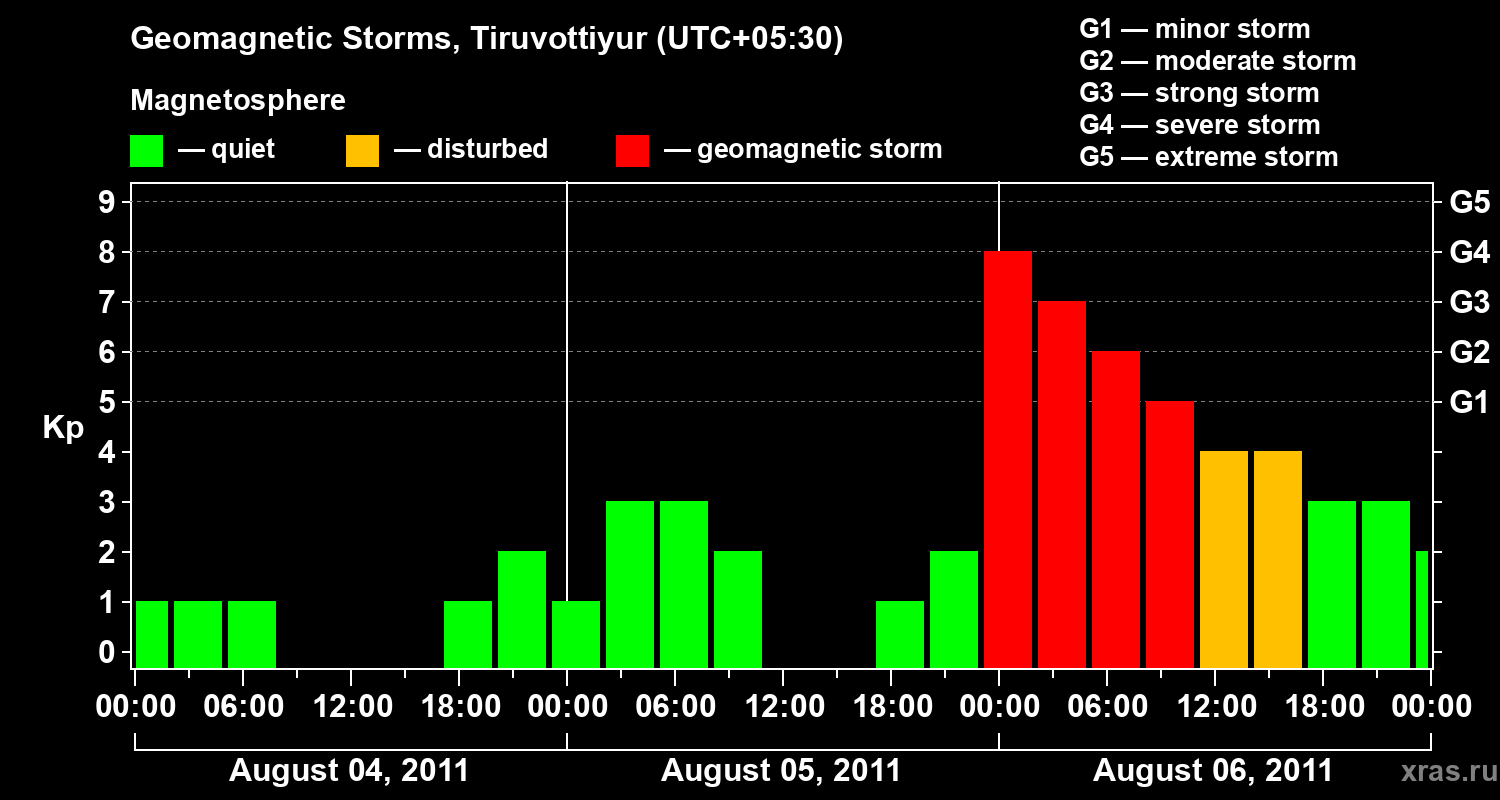 Geomagnetic Storms, Tiruvottiyur (UTC+05:30)

Magnetosphere

— quiet — disturbed — geomagnetic storm

G1 — minor storm
G2 — moderate storm
G3 — strong storm
G4 — severe storm
G5 — extreme storm

Kp

9
8
7
6
5
4
3
2
1
0

G5
G4
G3
G2
G1

00:00 06:00 12:00 18:00 00:00 06:00 12:00 18:00 00:00 06:00 12:00 18:00 00:00

August 04, 2011
August 05, 2011
August 06, 2011

xras.ru